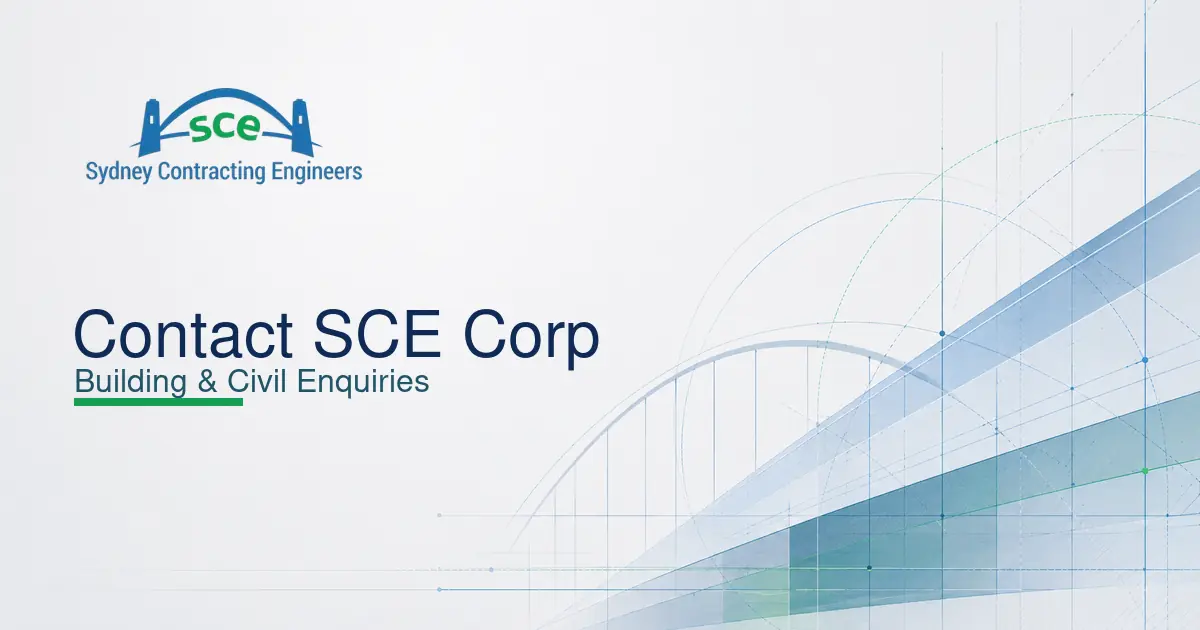 sce
Sydney Contracting Engineers

Contact SCE Corp
Building & Civil Enquiries